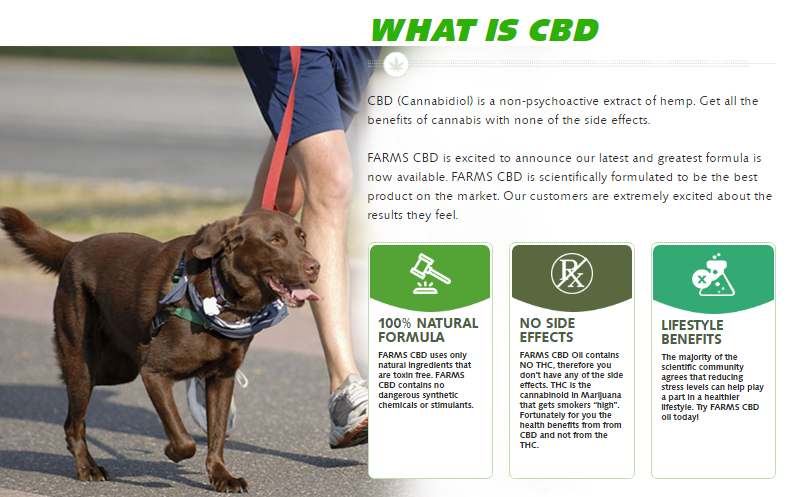 WHAT IS CBD

CBD (Cannabidiol) is a non-psychoactive extract of hemp. Get all the benefits of cannabis with none of the side effects.

FARMS CBD is excited to announce our latest and greatest formula is now available. FARMS CBD is scientifically formulated to be the best product on the market. Our customers are extremely excited about the results they feel.

100% NATURAL FORMULA

FARMS CBD uses only natural ingredients that are toxin free. FARMS CBD contains no dangerous synthetic chemicals or stimulants.

NO SIDE EFFECTS

FARMS CBD Oil contains NO THC, therefore you don't have any of the side effects. THC is the cannabinoid in Marijuana that gets smokers "high". Fortunately for you the health benefits from from CBD and not from the THC.

LIFESTYLE BENEFITS

The majority of the scientific community agrees that reducing stress levels can help play a part in a healthier lifestyle. Try FARMS CBD oil today!